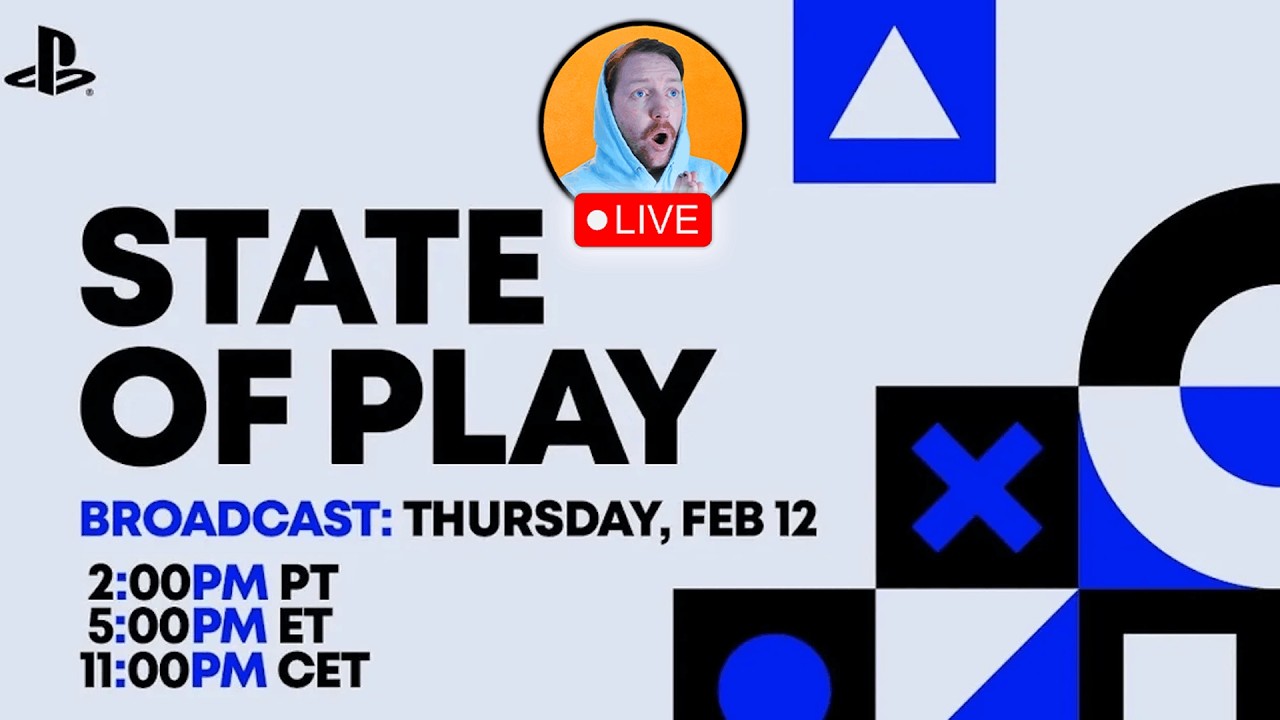 LIVE

STATE OF PLAY

BROADCAST: THURSDAY, FEB 12

2:00PM PT
5:00PM ET
11:00PM CET